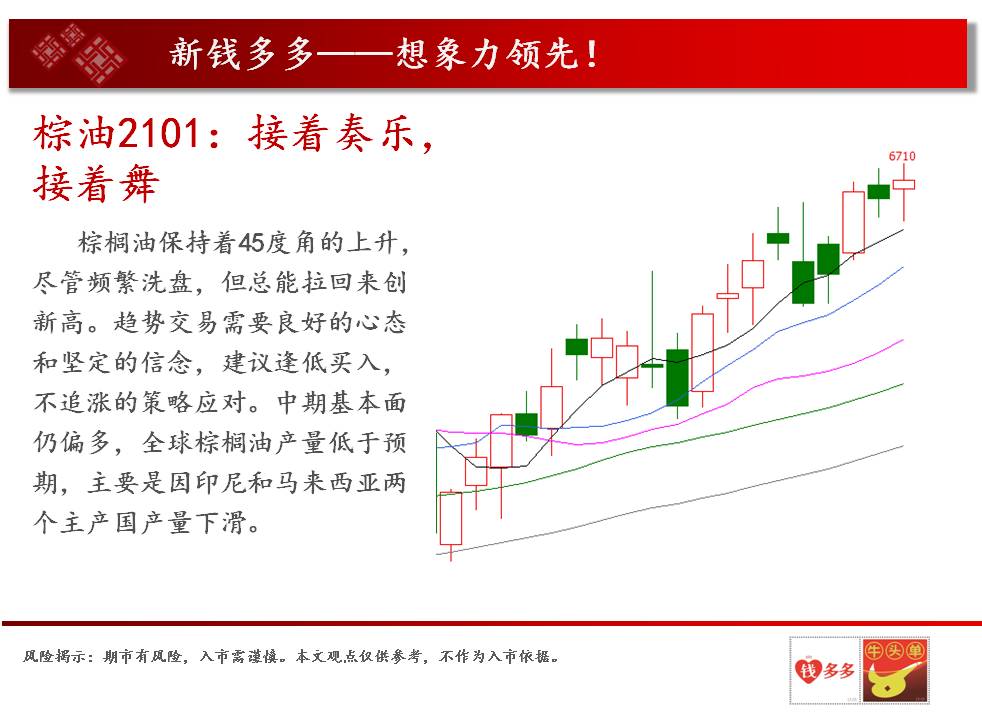 新钱多多——想象力领先！

棕油2101：接着奏乐，接着舞

棕榈油保持着45度角的上升，尽管频繁洗盘，但总能拉回来创新高。趋势交易需要良好的心态和坚定的信念，建议逢低买入，不追涨的策略应对。中期基本面仍偏多，全球棕榈油产量低于预期，主要是因印尼和马来西亚两个主产国产量下滑。

6710

风险揭示：期市有风险，入市需谨慎。本文观点仅供参考，不作为入市依据。

钱多多

牛头单